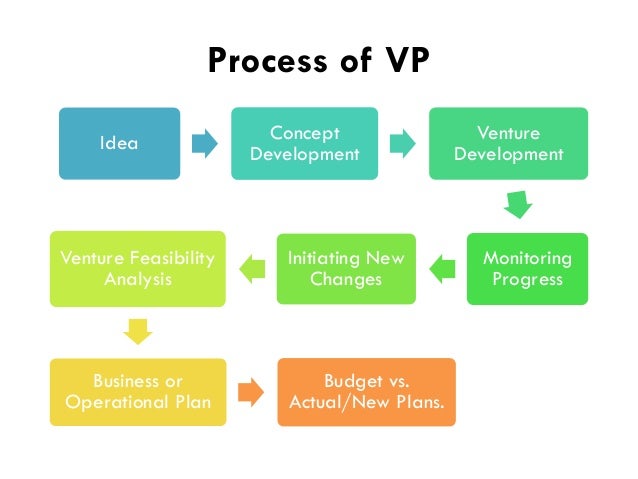 Process of VP

Idea

Concept Development

Venture Development

Monitoring Progress

Initiating New Changes

Venture Feasibility Analysis

Business or Operational Plan

Budget vs. Actual/New Plans.